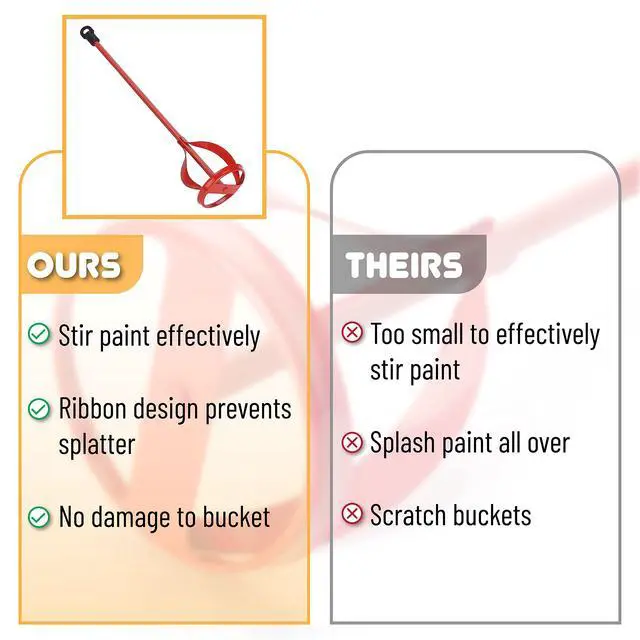 OURS

Stir paint effectively

Ribbon design prevents splatter

No damage to bucket

THEIRS

Too small to effectively stir paint

Splash paint all over

Scratch buckets